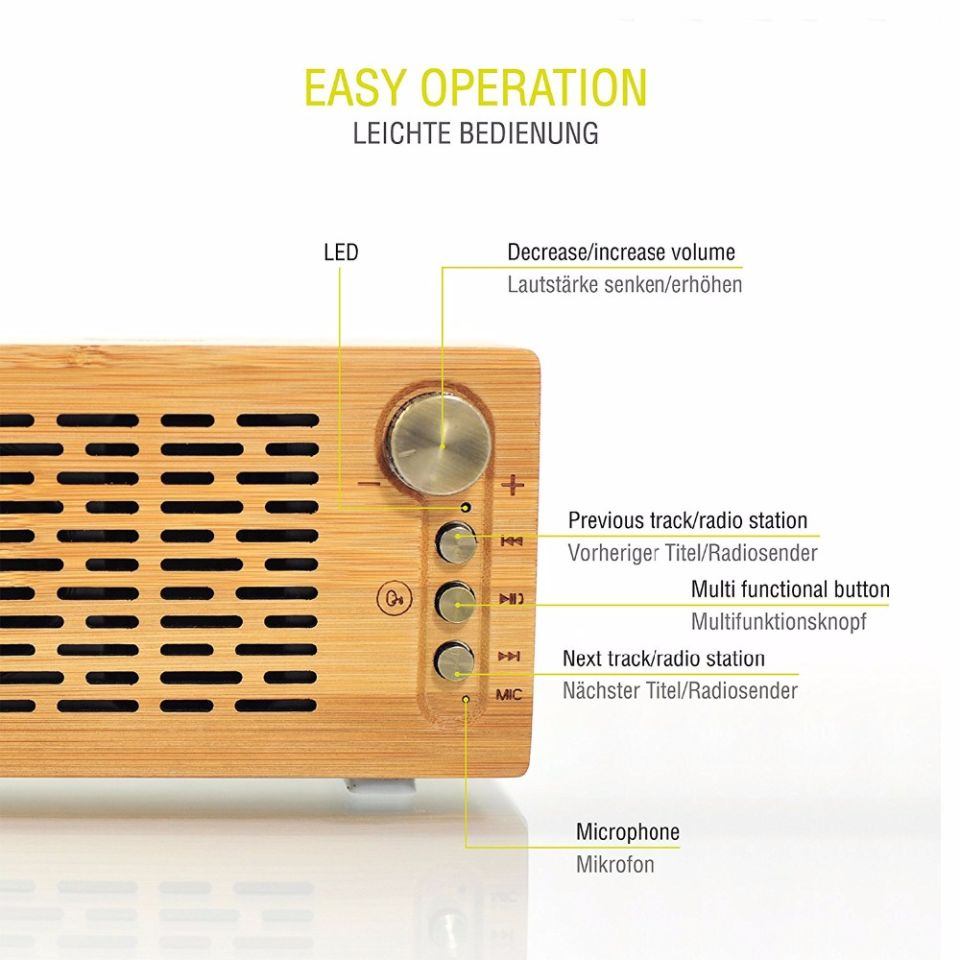 EASY OPERATION
LEICHTE BEDIENUNG

LED

Decrease/increase volume
Lautstärke senken/erhöhen

−
+

Previous track/radio station
Vorheriger Titel/Radiosender

Multi functional button
Multifunktionsknopf

Next track/radio station
Nächster Titel/Radiosender

MIC

Microphone
Mikrofon